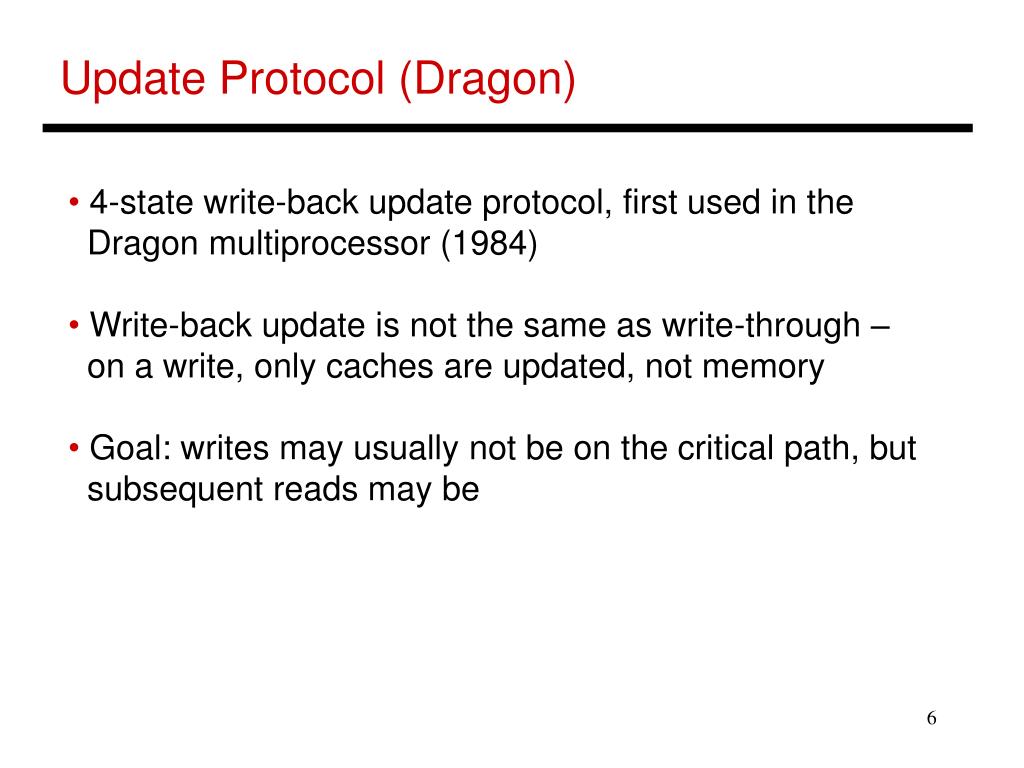 Update Protocol (Dragon)

• 4-state write-back update protocol, first used in the Dragon multiprocessor (1984)

• Write-back update is not the same as write-through – on a write, only caches are updated, not memory

• Goal: writes may usually not be on the critical path, but subsequent reads may be

6